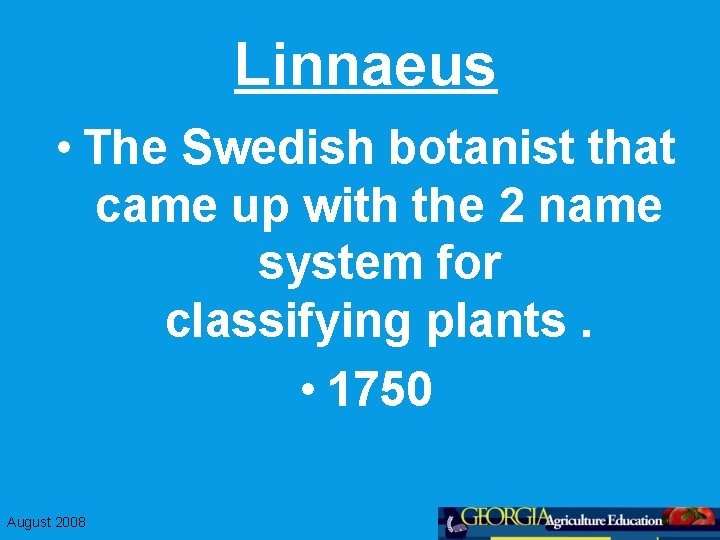 Linnaeus

• The Swedish botanist that came up with the 2 name system for classifying plants .

• 1750

August 2008

GEORGIA Agriculture Education